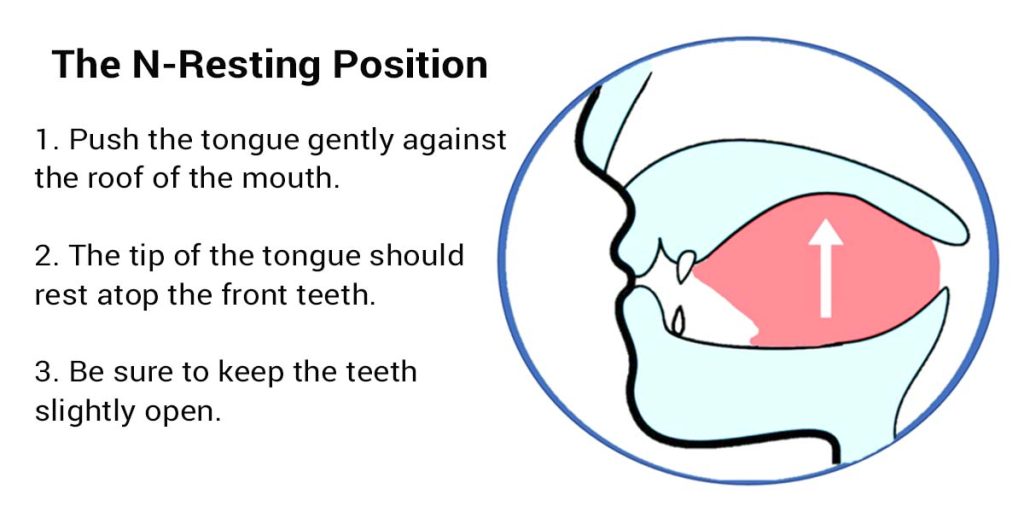 The N-Resting Position

1. Push the tongue gently against the roof of the mouth.

2. The tip of the tongue should rest atop the front teeth.

3. Be sure to keep the teeth slightly open.